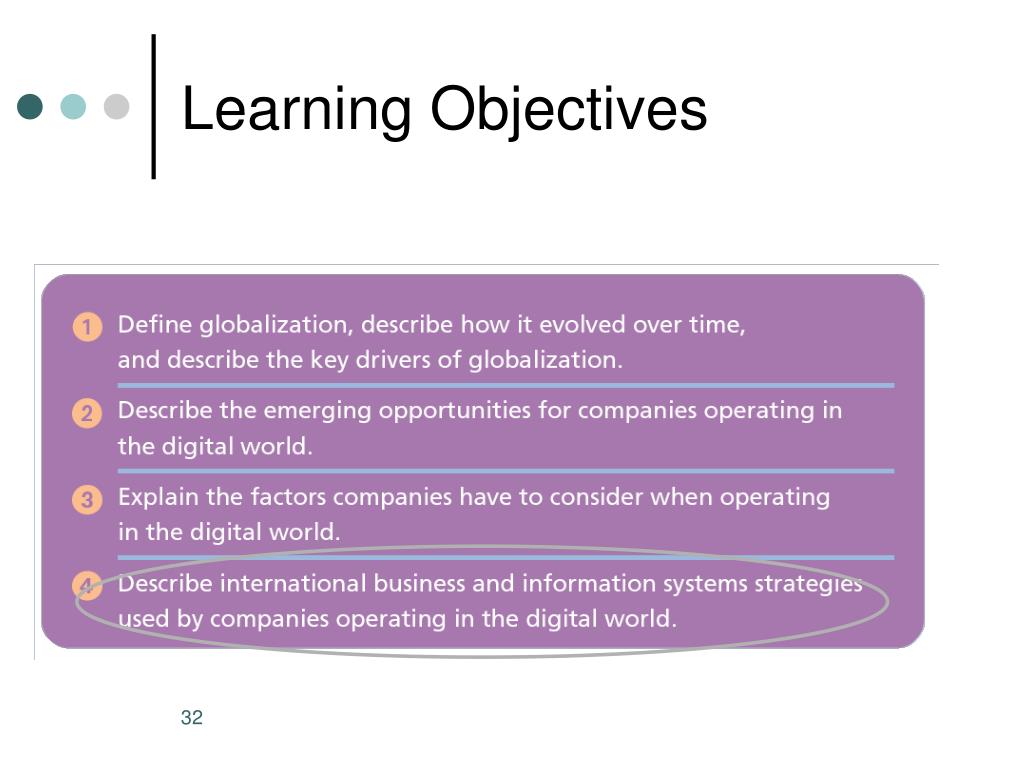 Learning Objectives

1 Define globalization, describe how it evolved over time, and describe the key drivers of globalization.

2 Describe the emerging opportunities for companies operating in the digital world.

3 Explain the factors companies have to consider when operating in the digital world.

4 Describe international business and information systems strategies used by companies operating in the digital world.

32